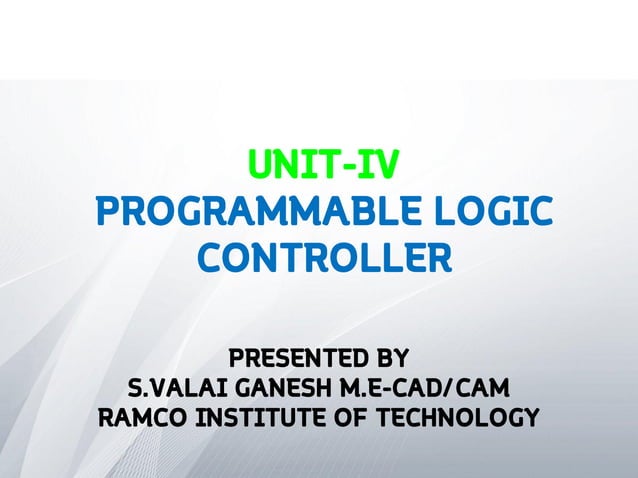 UNIT-IV
PROGRAMMABLE LOGIC CONTROLLER

PRESENTED BY
S.VALAI GANESH M.E-CAD/CAM
RAMCO INSTITUTE OF TECHNOLOGY